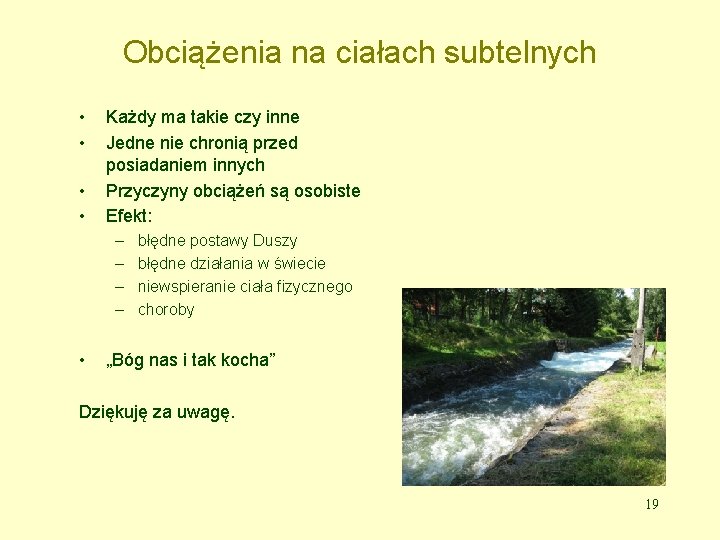 Obciążenia na ciałach subtelnych

• Każdy ma takie czy inne
• Jedne nie chronią przed posiadaniem innych
• Przyczyny obciążeń są osobiste
• Efekt:
– błędne postawy Duszy
– błędne działania w świecie
– niewspieranie ciała fizycznego
– choroby

• „Bóg nas i tak kocha”

Dziękuję za uwagę.

19